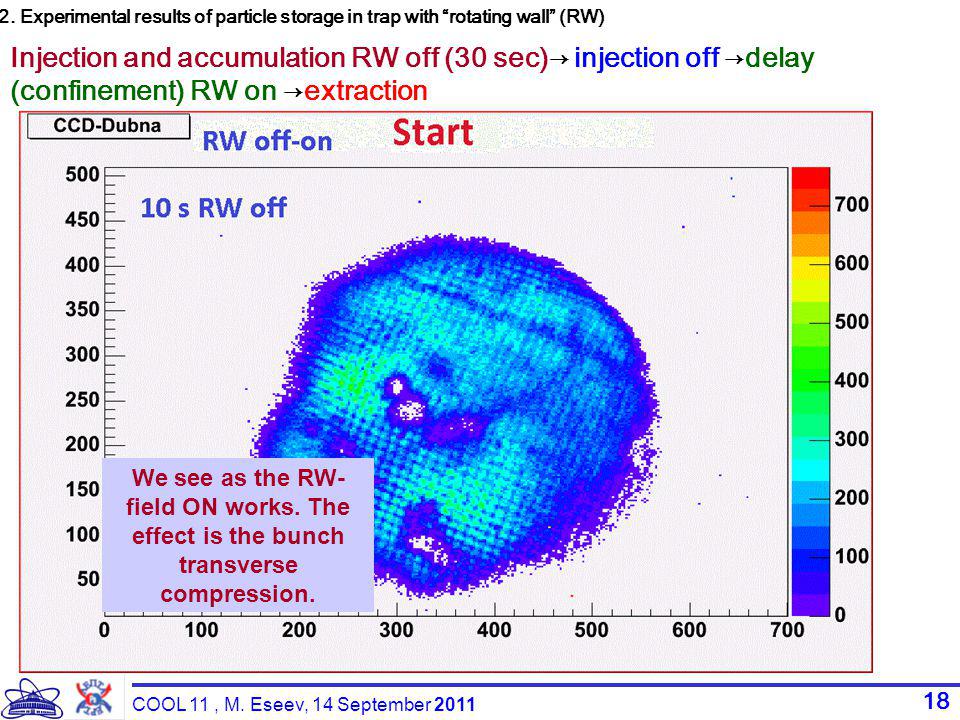 2. Experimental results of particle storage in trap with "rotating wall" (RW)

Injection and accumulation RW off (30 sec)→ injection off →delay (confinement) RW on →extraction

CCD-Dubna

RW off-on

Start

10 s RW off

500
450
400
350
300
250
200
150
100
50

0 100 200 300 400 500 600 700

700
600
500
400
300
200
100
0

We see as the RW-field ON works. The effect is the bunch transverse compression.

COOL 11 , M. Eseev, 14 September 2011

18